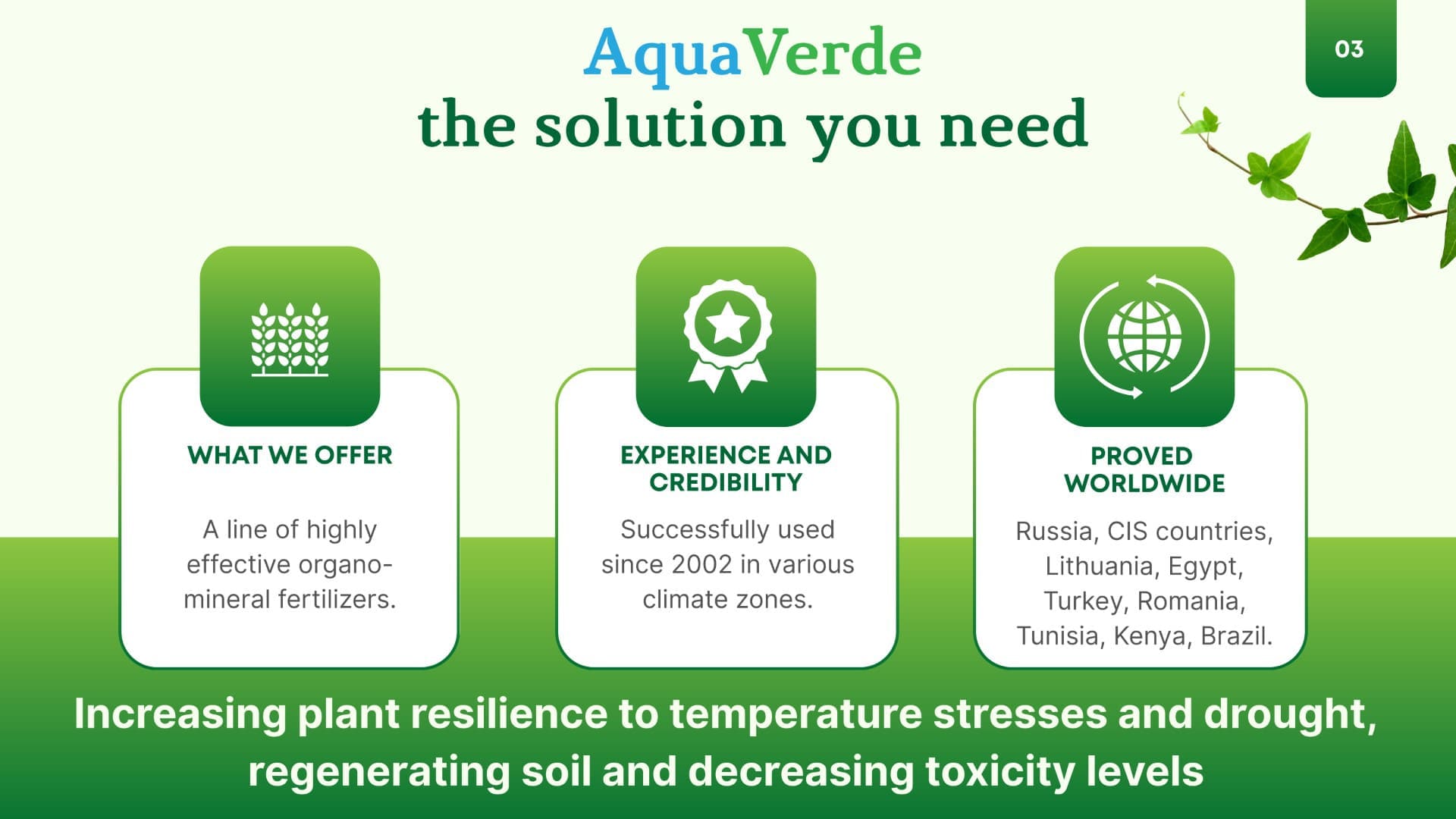 AquaVerde
the solution you need

03

WHAT WE OFFER

A line of highly effective organo-mineral fertilizers.

EXPERIENCE AND CREDIBILITY

Successfully used since 2002 in various climate zones.

PROVED WORLDWIDE

Russia, CIS countries, Lithuania, Egypt, Turkey, Romania, Tunisia, Kenya, Brazil.

Increasing plant resilience to temperature stresses and drought, regenerating soil and decreasing toxicity levels